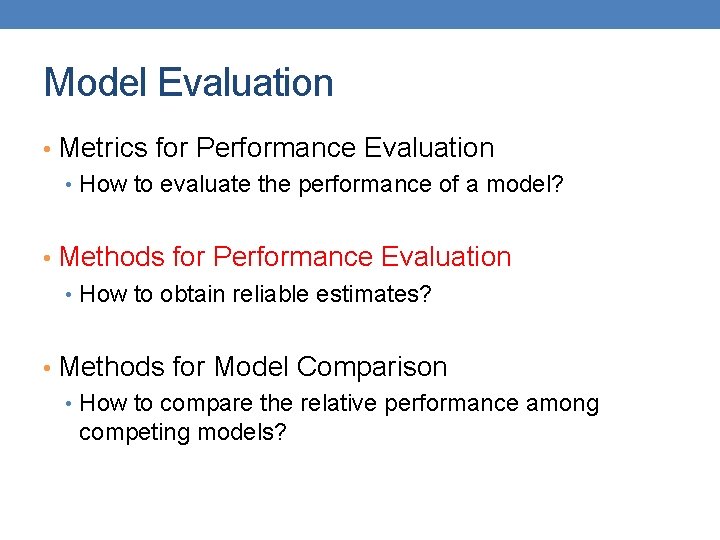 Model Evaluation

• Metrics for Performance Evaluation
  • How to evaluate the performance of a model?

• Methods for Performance Evaluation
  • How to obtain reliable estimates?

• Methods for Model Comparison
  • How to compare the relative performance among competing models?